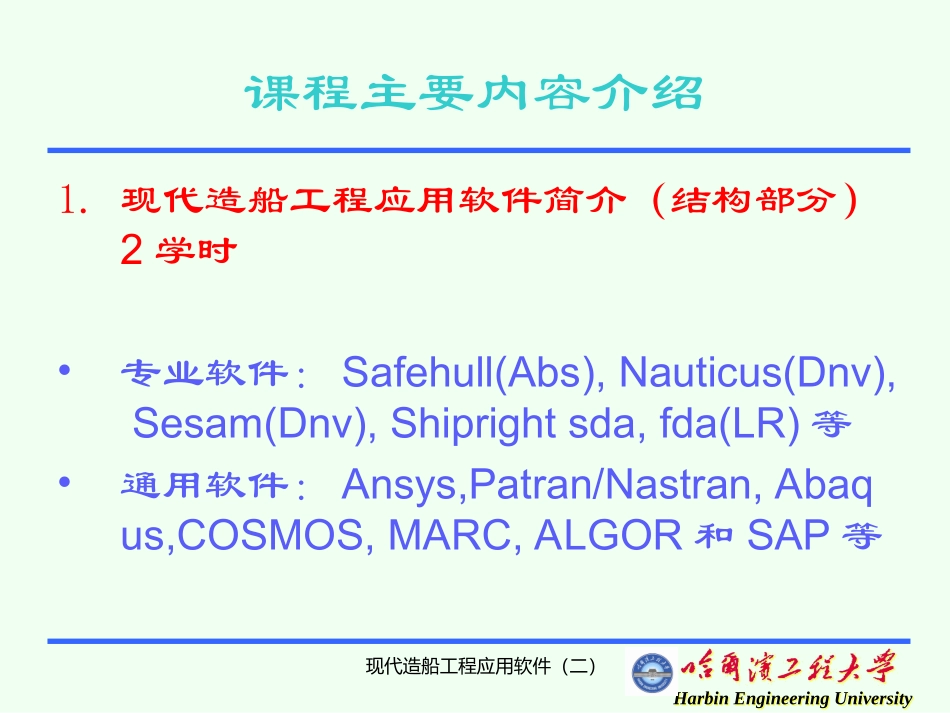 课程主要内容介绍

1. 现代造船工程应用软件简介（结构部分）2 学时

• 专业软件： Safehull(Abs), Nauticus(Dnv), Sesam(Dnv), Shipright sda, fda(LR) 等

• 通用软件： Ansys,Patran/Nastran, Abaqus,COSMOS, MARC, ALGOR 和 SAP 等

现代造船工程应用软件（二）

哈尔滨工程大学
Harbin Engineering University